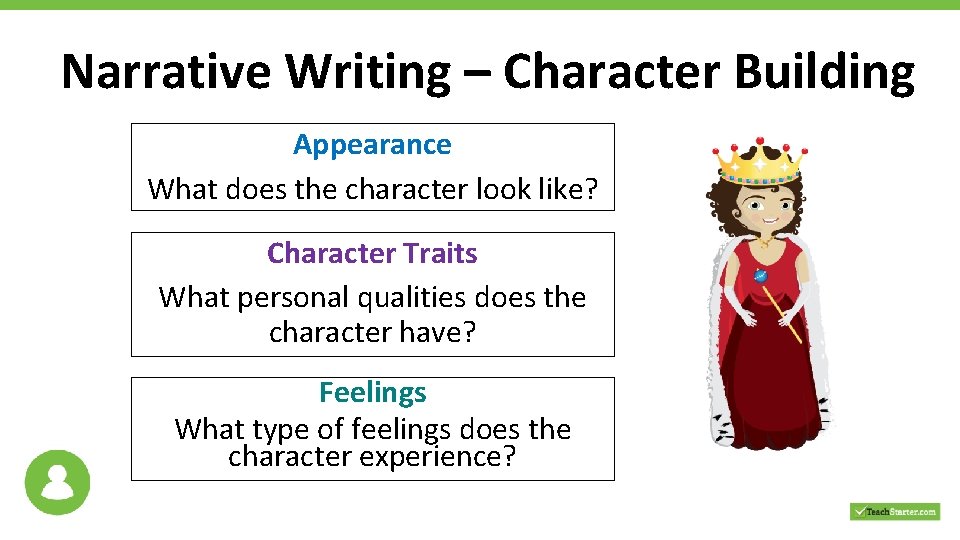 Narrative Writing – Character Building

Appearance
What does the character look like?

Character Traits
What personal qualities does the character have?

Feelings
What type of feelings does the character experience?

TeachStarter.com